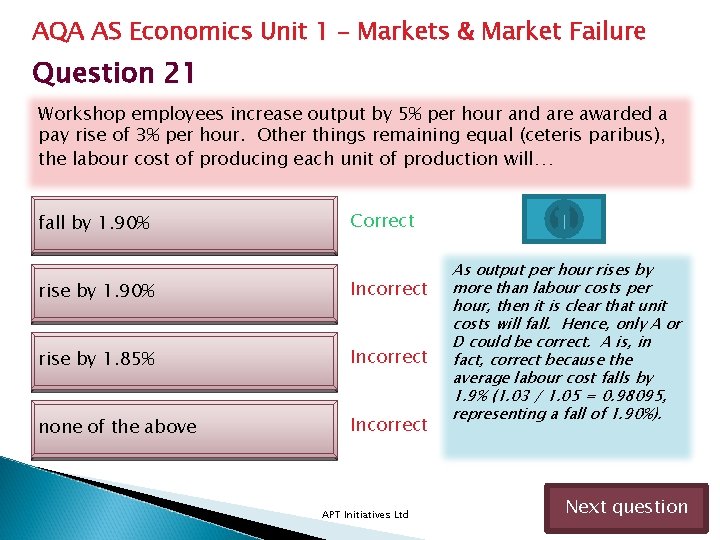 AQA AS Economics Unit 1 - Markets & Market Failure

Question 21

Workshop employees increase output by 5% per hour and are awarded a pay rise of 3% per hour. Other things remaining equal (ceteris paribus), the labour cost of producing each unit of production will…

fall by 1.90%

Correct

rise by 1.90%

Incorrect

rise by 1.85%

Incorrect

none of the above

Incorrect

As output per hour rises by more than labour costs per hour, then it is clear that unit costs will fall. Hence, only A or D could be correct. A is, in fact, correct because the average labour cost falls by 1.9% (1.03 / 1.05 = 0.98095, representing a fall of 1.90%).

APT Initiatives Ltd

Next question